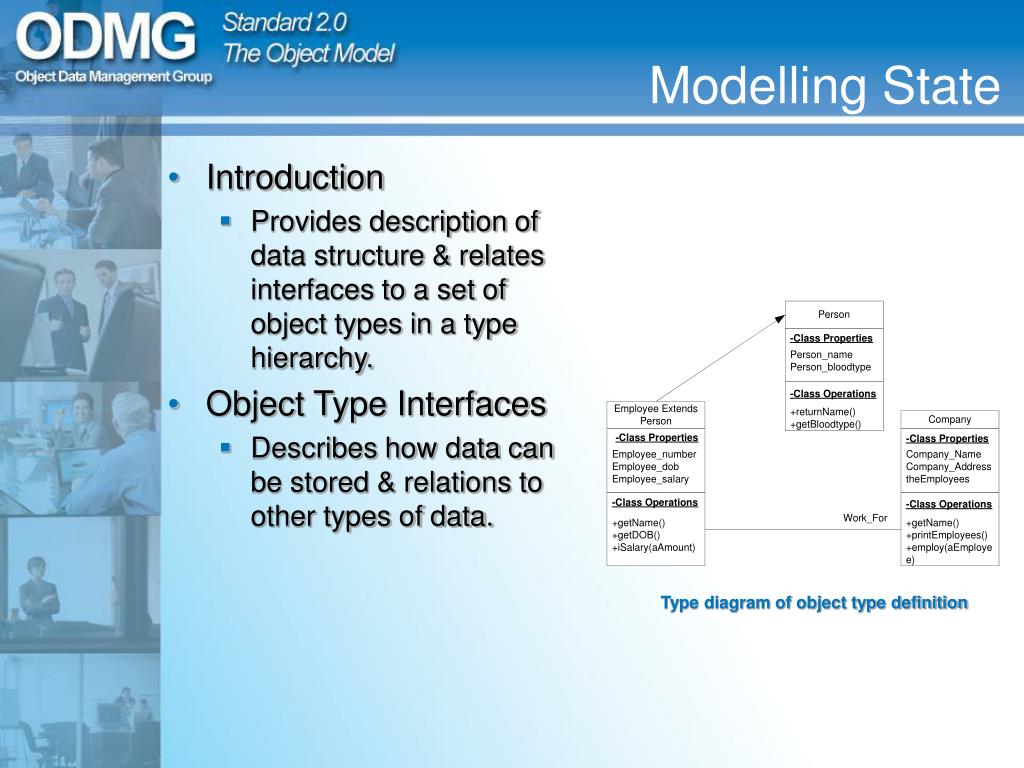 ODMG
Object Data Management Group
Standard 2.0
The Object Model

Modelling State

• Introduction
▪ Provides description of data structure & relates interfaces to a set of object types in a type hierarchy.
• Object Type Interfaces
▪ Describes how data can be stored & relations to other types of data.

Person
-Class Properties
Person_name
Person_bloodtype
-Class Operations
+returnName()
+getBloodtype()

Employee Extends Person
-Class Properties
Employee_number
Employee_dob
Employee_salary
-Class Operations
+getName()
+getDOB()
+iSalary(aAmount)

Work_For

Company
-Class Properties
Company_Name
Company_Address
theEmployees
-Class Operations
+getName()
+printEmployees()
+employ(aEmployee)

Type diagram of object type definition